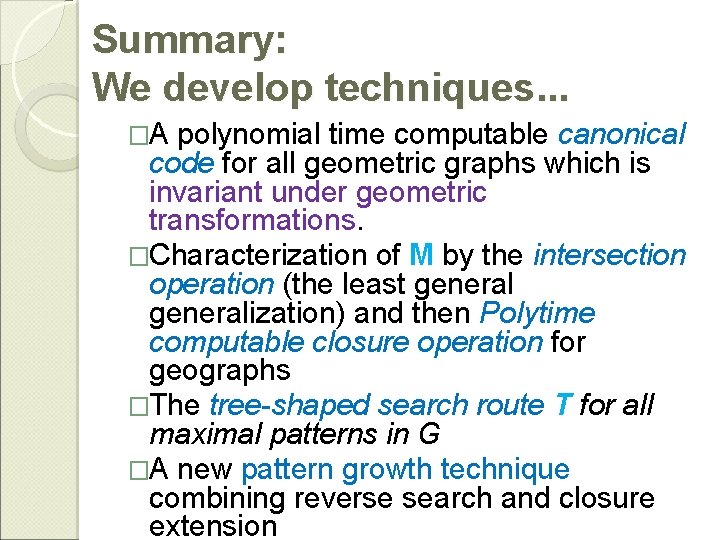 Summary:
We develop techniques...

□A polynomial time computable canonical code for all geometric graphs which is invariant under geometric transformations.

□Characterization of M by the intersection operation (the least general generalization) and then Polytime computable closure operation for geographs

□The tree-shaped search route T for all maximal patterns in G

□A new pattern growth technique combining reverse search and closure extension